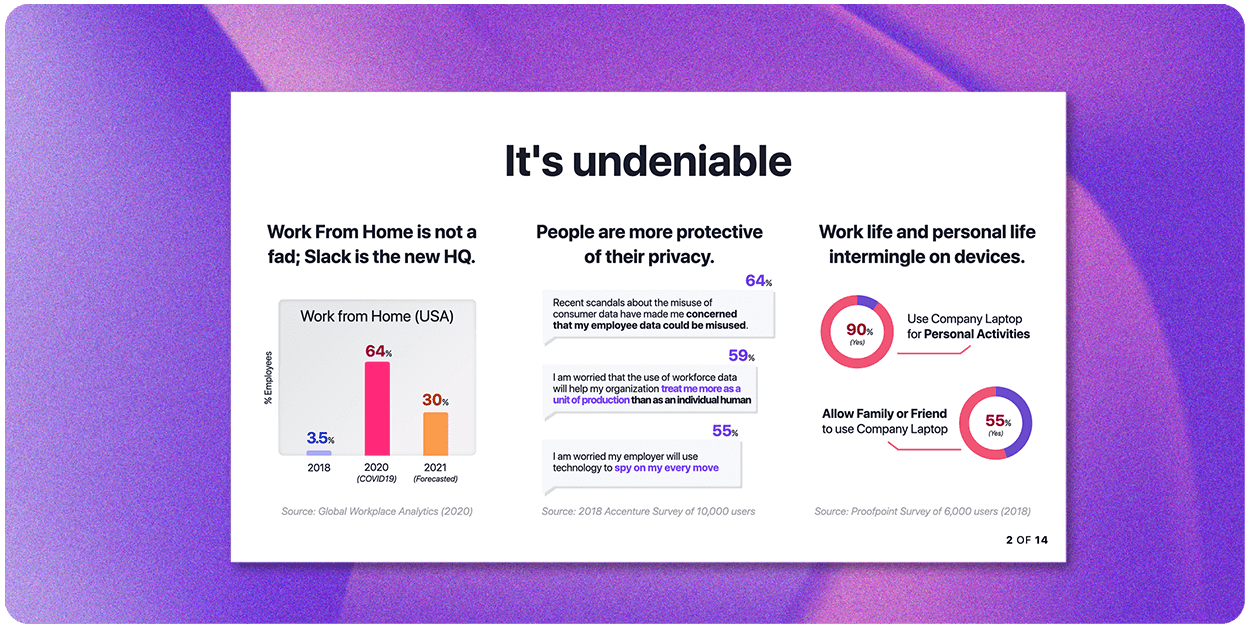 It's undeniable

Work From Home is not a fad; Slack is the new HQ.

Work from Home (USA)

% Employees

3.5%

64%

30%

2018

2020 (COVID19)

2021 (Forecasted)

Source: Global Workplace Analytics (2020)

People are more protective of their privacy.

64%

Recent scandals about the misuse of consumer data have made me concerned that my employee data could be misused.

59%

I am worried that the use of workforce data will help my organization treat me more as a unit of production than as an individual human

55%

I am worried my employer will use technology to spy on my every move

Source: 2018 Accenture Survey of 10,000 users

Work life and personal life intermingle on devices.

90% (Yes)

Use Company Laptop for Personal Activities

Allow Family or Friend to use Company Laptop

55% (Yes)

Source: Proofpoint Survey of 6,000 users (2018)

2 OF 14